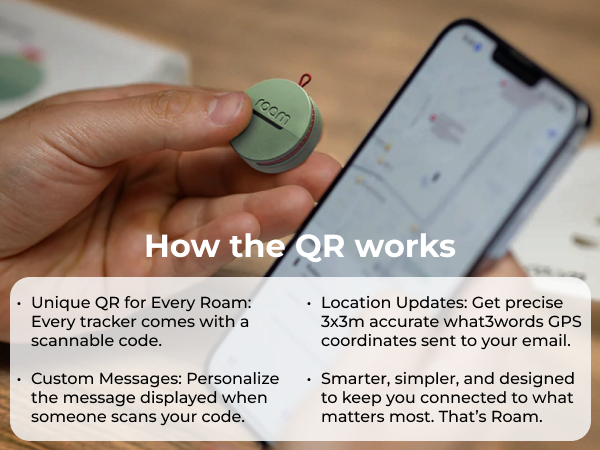 roam

How the QR works

• Unique QR for Every Roam: Every tracker comes with a scannable code.

• Custom Messages: Personalize the message displayed when someone scans your code.

• Location Updates: Get precise 3x3m accurate what3words GPS coordinates sent to your email.

• Smarter, simpler, and designed to keep you connected to what matters most. That's Roam.